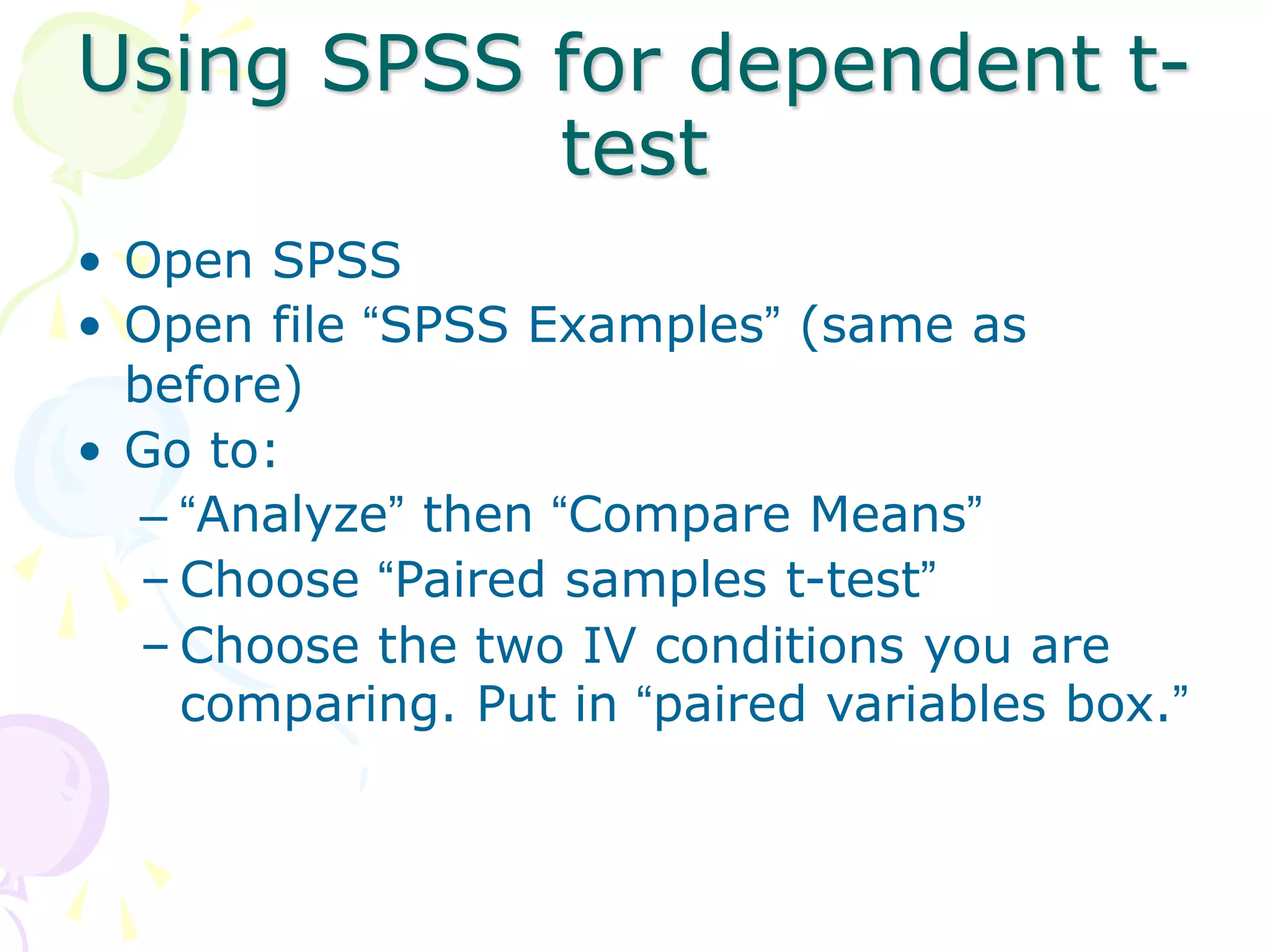 Using SPSS for dependent t-test

• Open SPSS
• Open file “SPSS Examples” (same as before)
• Go to:
– “Analyze” then “Compare Means”
– Choose “Paired samples t-test”
– Choose the two IV conditions you are comparing. Put in “paired variables box.”